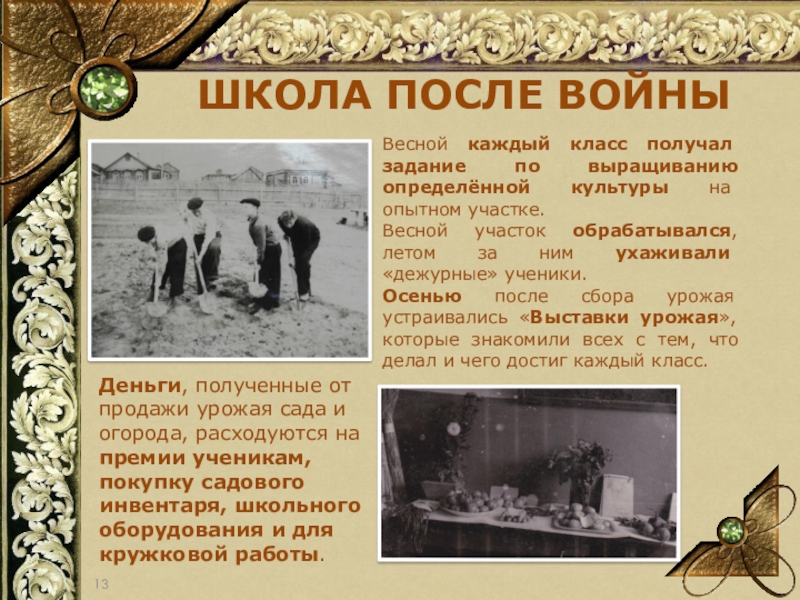 ШКОЛА ПОСЛЕ ВОЙНЫ

Весной каждый класс получал задание по выращиванию определённой культуры на опытном участке.
Весной участок обрабатывался, летом за ним ухаживали «дежурные» ученики.
Осенью после сбора урожая устраивались «Выставки урожая», которые знакомили всех с тем, что делал и чего достиг каждый класс.

Деньги, полученные от продажи урожая сада и огорода, расходуются на премии ученикам, покупку садового инвентаря, школьного оборудования и для кружковой работы.

13